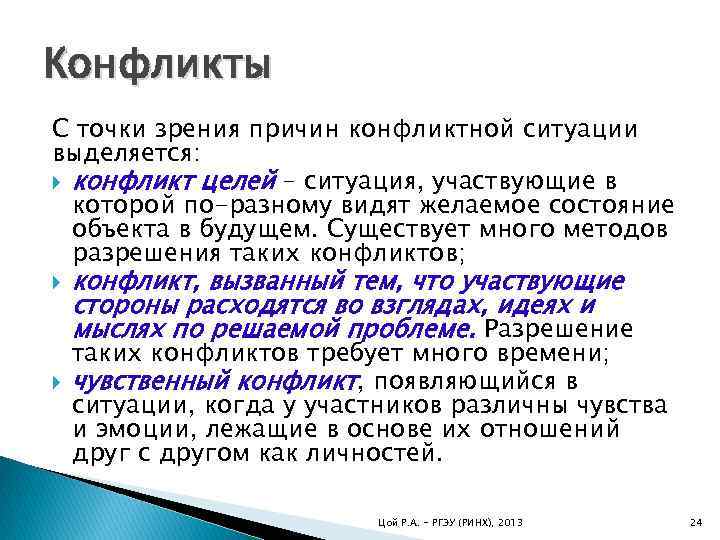 Конфликты

С точки зрения причин конфликтной ситуации выделяется:

конфликт целей – ситуация, участвующие в которой по-разному видят желаемое состояние объекта в будущем. Существует много методов разрешения таких конфликтов;

конфликт, вызванный тем, что участвующие стороны расходятся во взглядах, идеях и мыслях по решаемой проблеме. Разрешение таких конфликтов требует много времени;

чувственный конфликт, появляющийся в ситуации, когда у участников различны чувства и эмоции, лежащие в основе их отношений друг с другом как личностей.

Цой Р.А. – РГЭУ (РИНХ), 2013

24